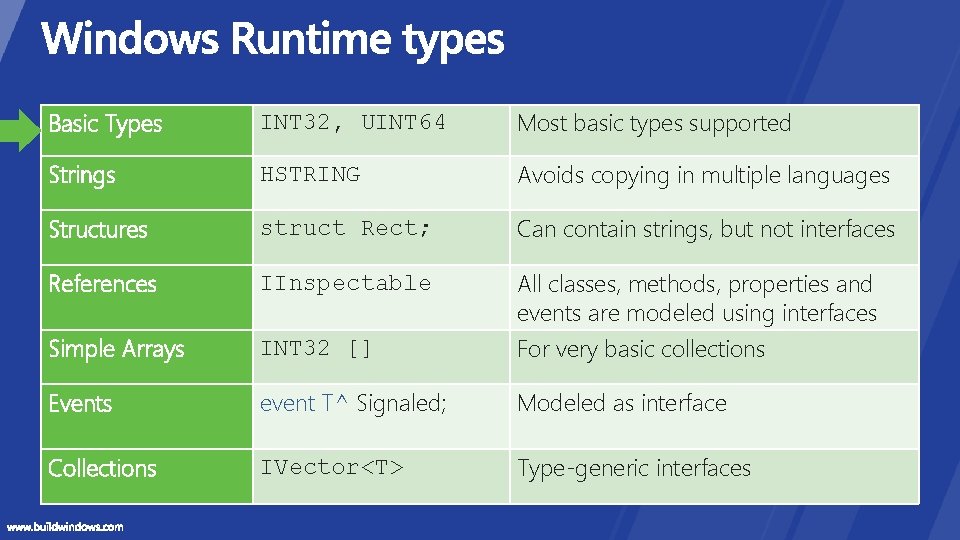 Windows Runtime types

| Basic Types | INT32, UINT64 | Most basic types supported |
|---|---|---|
| Strings | HSTRING | Avoids copying in multiple languages |
| Structures | struct Rect; | Can contain strings, but not interfaces |
| References | IInspectable | All classes, methods, properties and events are modeled using interfaces |
| Simple Arrays | INT32 [] | For very basic collections |
| Events | event T^ Signaled; | Modeled as interface |
| Collections | IVector<T> | Type-generic interfaces |

www.buildwindows.com